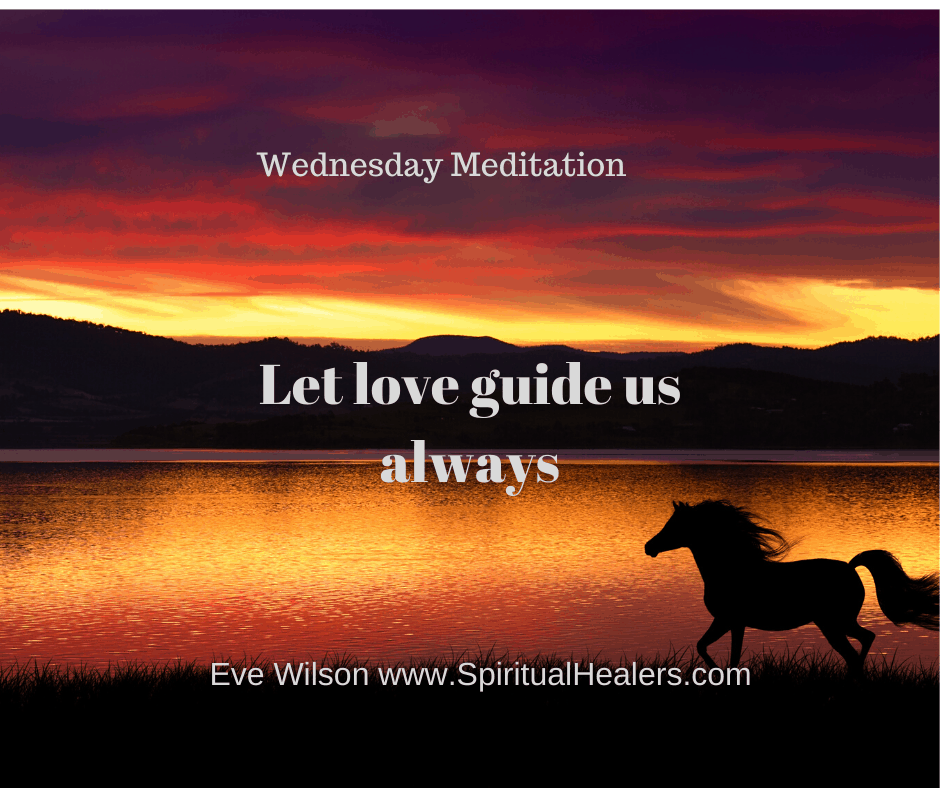 Wednesday Meditation

Let love guide us always

Eve Wilson www.SpiritualHealers.com